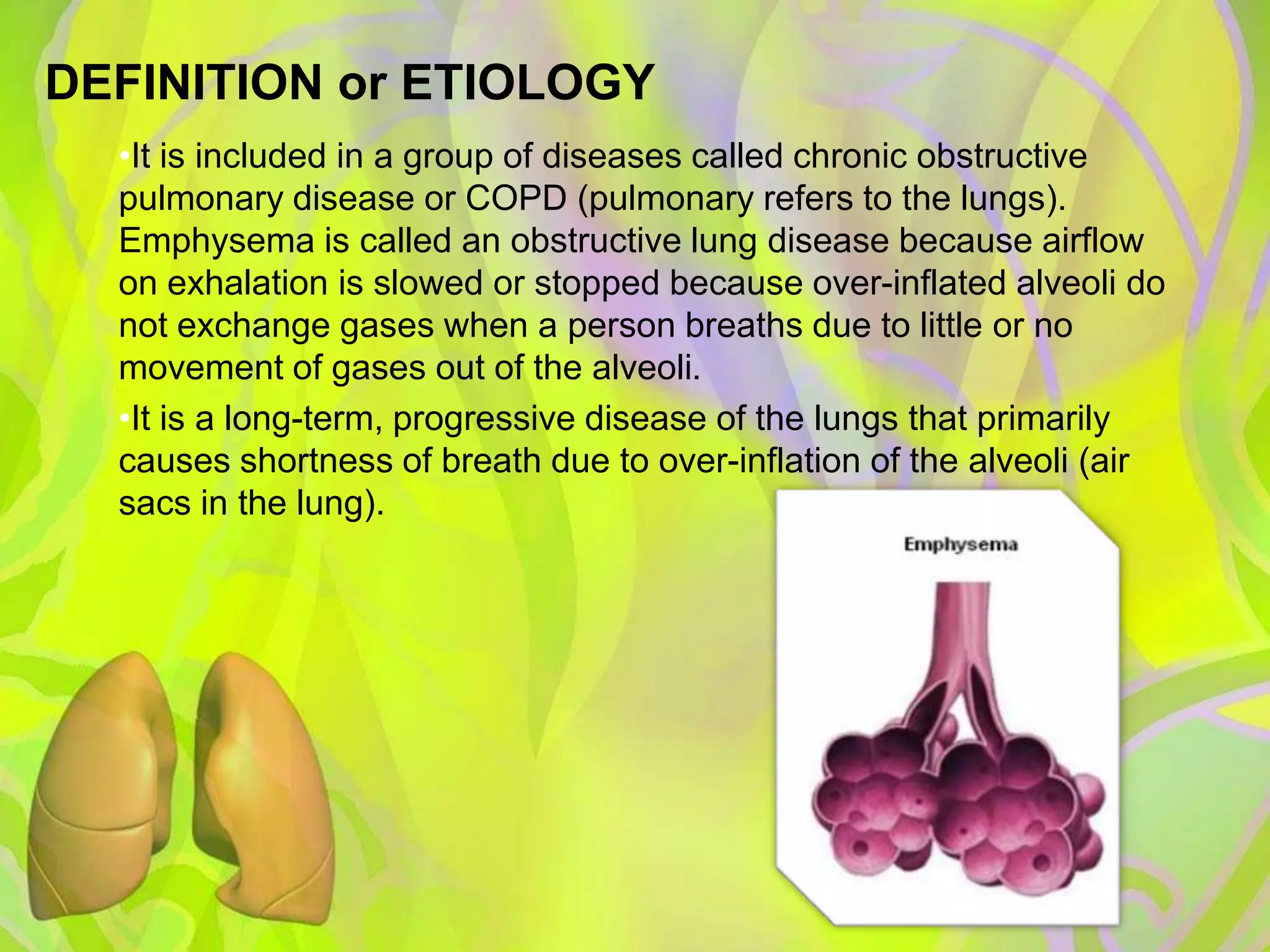 DEFINITION or ETIOLOGY

•It is included in a group of diseases called chronic obstructive pulmonary disease or COPD (pulmonary refers to the lungs). Emphysema is called an obstructive lung disease because airflow on exhalation is slowed or stopped because over-inflated alveoli do not exchange gases when a person breaths due to little or no movement of gases out of the alveoli.

•It is a long-term, progressive disease of the lungs that primarily causes shortness of breath due to over-inflation of the alveoli (air sacs in the lung).

Emphysema